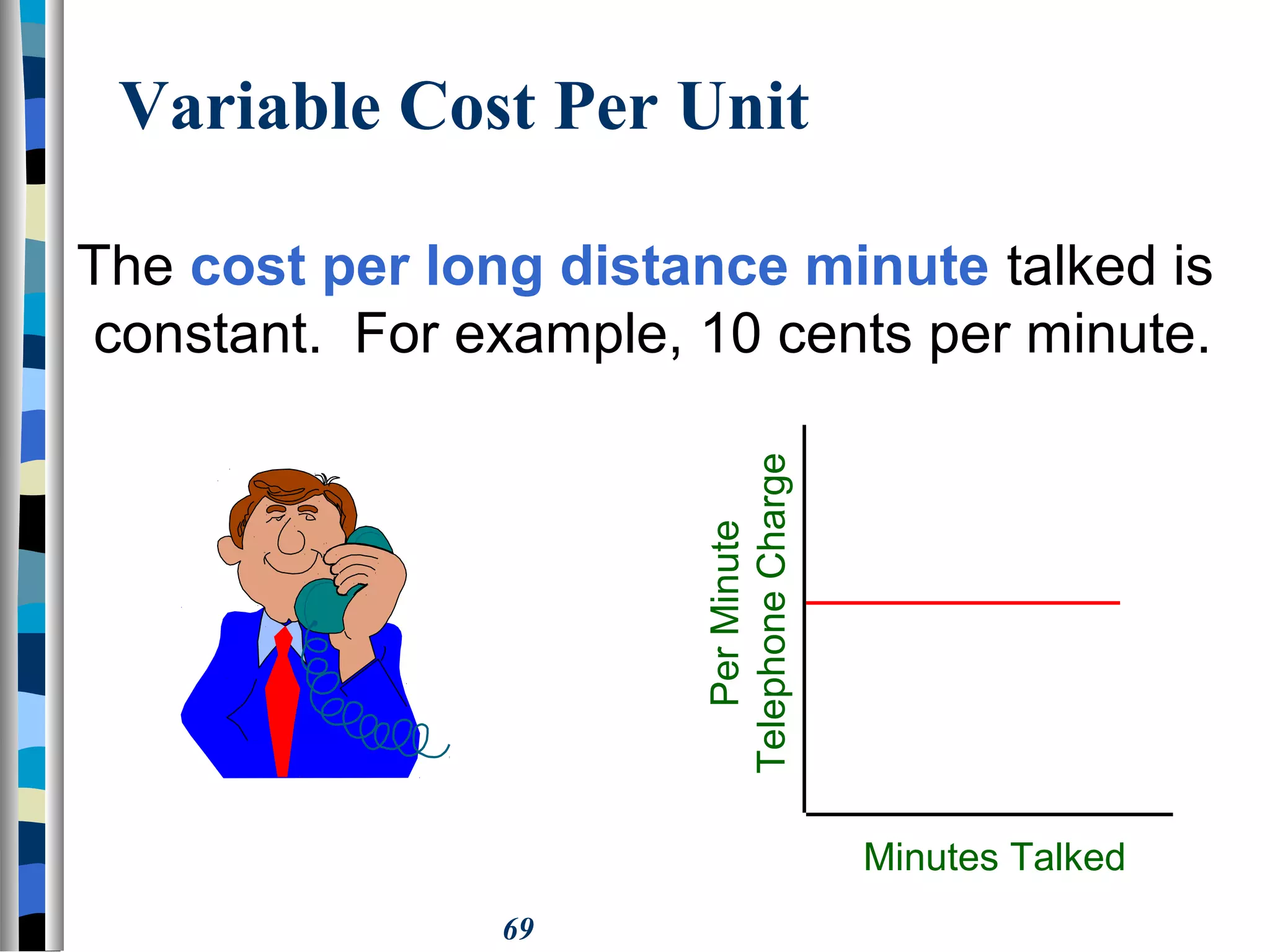 Variable Cost Per Unit

The cost per long distance minute talked is constant. For example, 10 cents per minute.

Per Minute
Telephone Charge

Minutes Talked

69